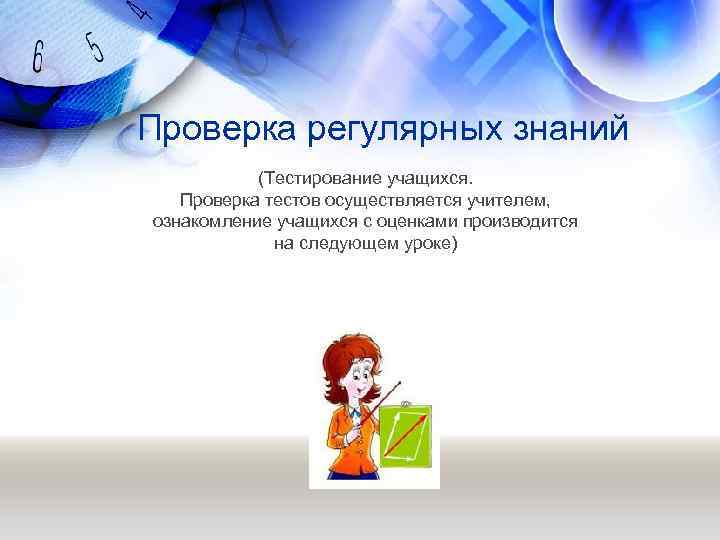 6 5 4

Проверка регулярных знаний

(Тестирование учащихся.
Проверка тестов осуществляется учителем,
ознакомление учащихся с оценками производится
на следующем уроке)